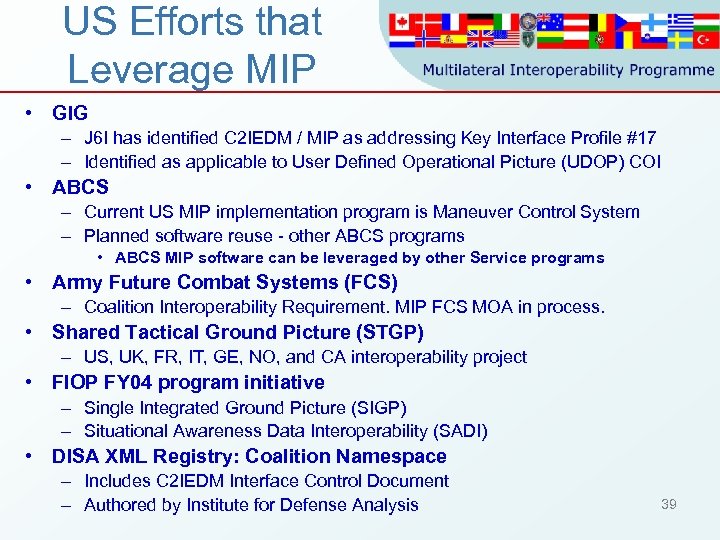 US Efforts that Leverage MIP

Multilateral Interoperability Programme

• GIG
– J6I has identified C2IEDM / MIP as addressing Key Interface Profile #17
– Identified as applicable to User Defined Operational Picture (UDOP) COI
• ABCS
– Current US MIP implementation program is Maneuver Control System
– Planned software reuse - other ABCS programs
• ABCS MIP software can be leveraged by other Service programs
• Army Future Combat Systems (FCS)
– Coalition Interoperability Requirement. MIP FCS MOA in process.
• Shared Tactical Ground Picture (STGP)
– US, UK, FR, IT, GE, NO, and CA interoperability project
• FIOP FY04 program initiative
– Single Integrated Ground Picture (SIGP)
– Situational Awareness Data Interoperability (SADI)
• DISA XML Registry: Coalition Namespace
– Includes C2IEDM Interface Control Document
– Authored by Institute for Defense Analysis

39